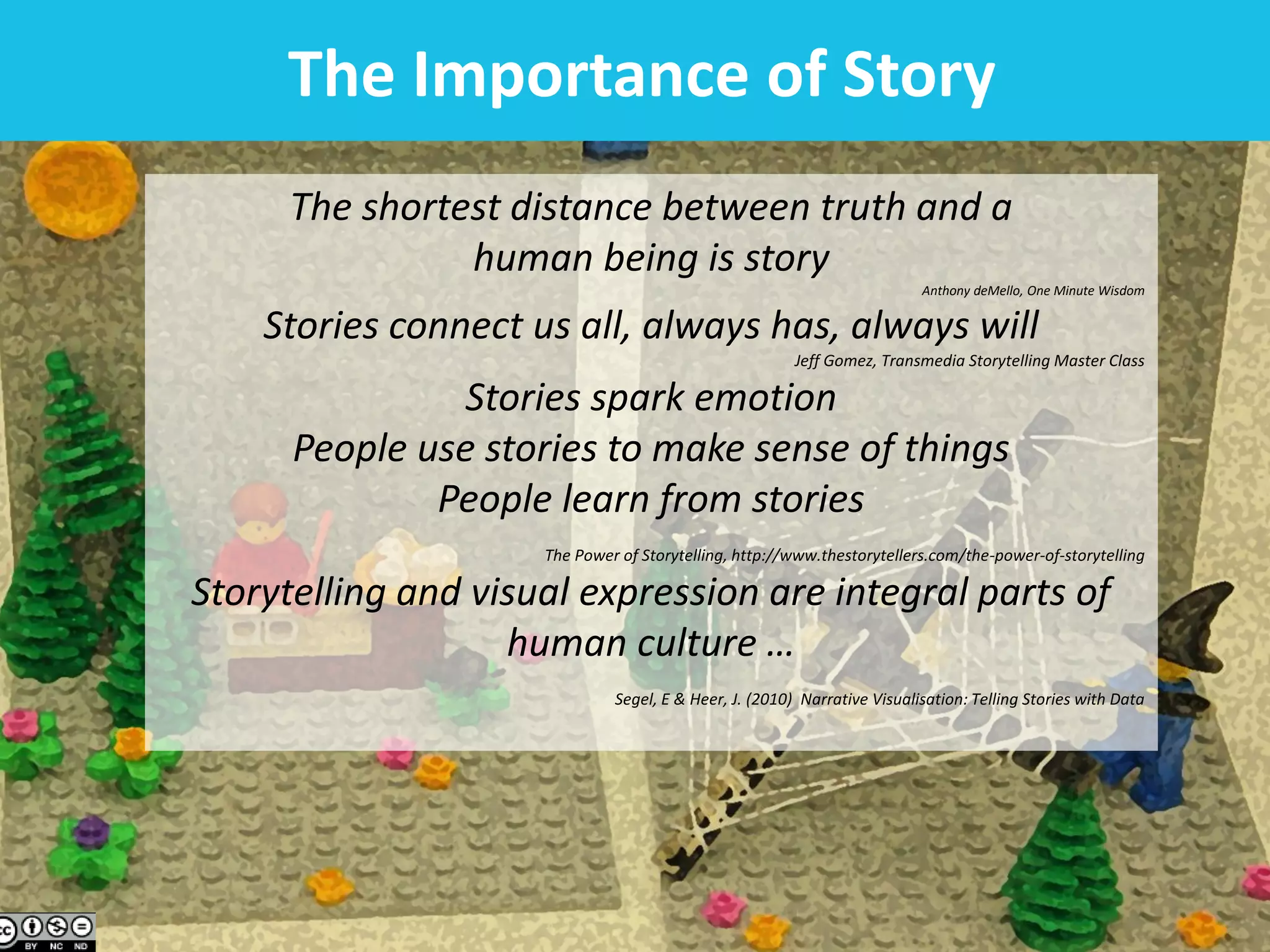 The Importance of Story

The shortest distance between truth and a human being is story

Anthony deMello, One Minute Wisdom

Stories connect us all, always has, always will

Jeff Gomez, Transmedia Storytelling Master Class

Stories spark emotion
People use stories to make sense of things
People learn from stories

The Power of Storytelling, http://www.thestorytellers.com/the-power-of-storytelling

Storytelling and visual expression are integral parts of human culture …

Segel, E & Heer, J. (2010) Narrative Visualisation: Telling Stories with Data

cc BY NC ND